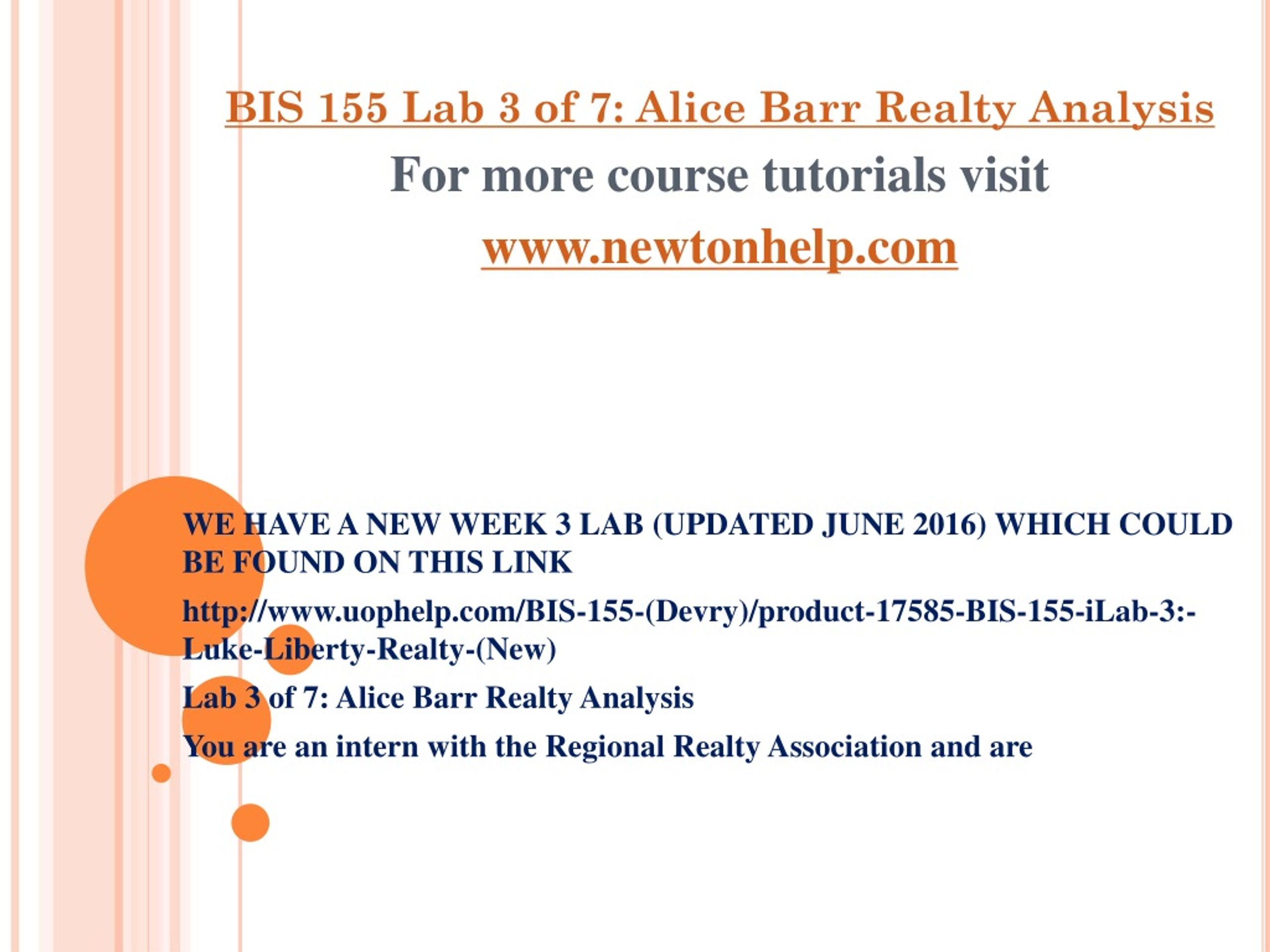 BIS 155 Lab 3 of 7: Alice Barr Realty Analysis

For more course tutorials visit

www.newtonhelp.com

WE HAVE A NEW WEEK 3 LAB (UPDATED JUNE 2016) WHICH COULD BE FOUND ON THIS LINK

http://www.uophelp.com/BIS-155-(Devry)/product-17585-BIS-155-iLab-3:-Luke-Liberty-Realty-(New)

Lab 3 of 7: Alice Barr Realty Analysis

You are an intern with the Regional Realty Association and are